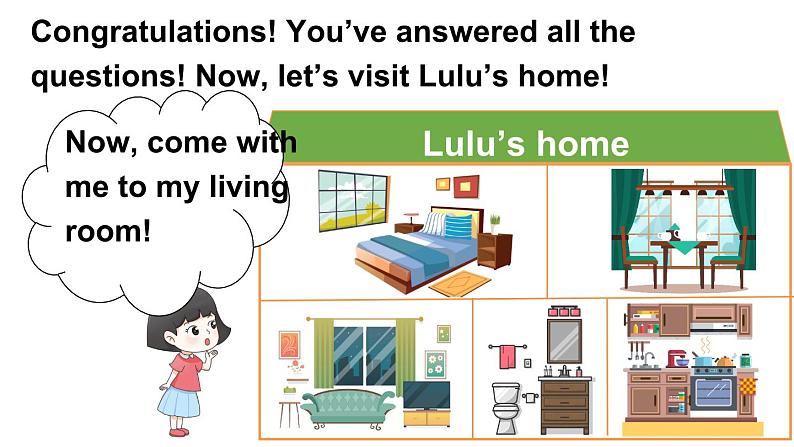 Congratulations! You've answered all the questions! Now, let's visit Lulu's home!

Now, come with me to my living room!

Lulu's home